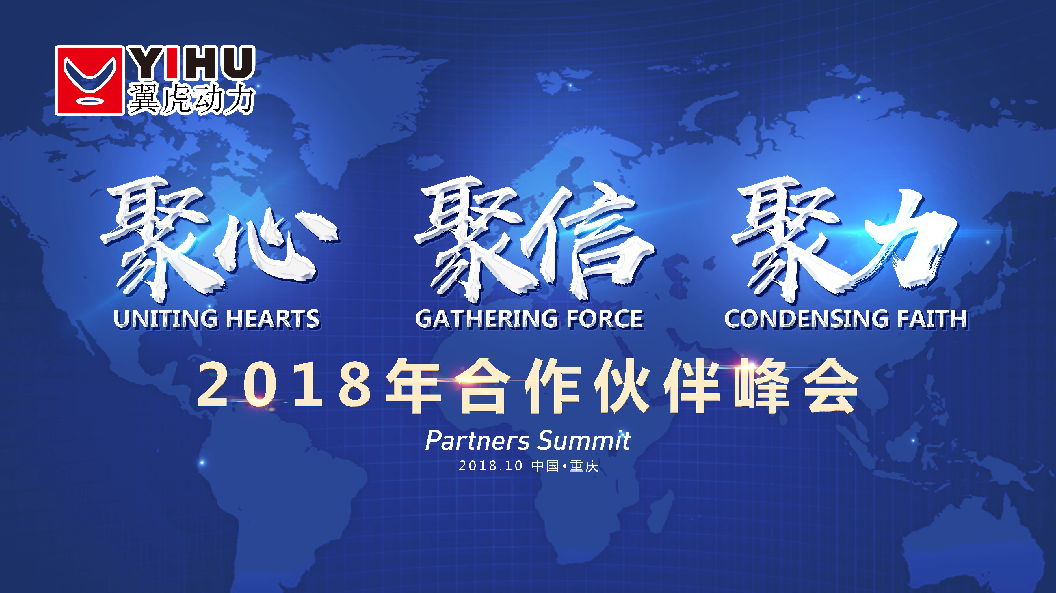 YIHU
翼虎动力

聚心 聚信 聚力
UNITING HEARTS GATHERING FORCE CONDENSING FAITH

2018年合作伙伴峰会
Partners Summit
2018.10 中国•重庆